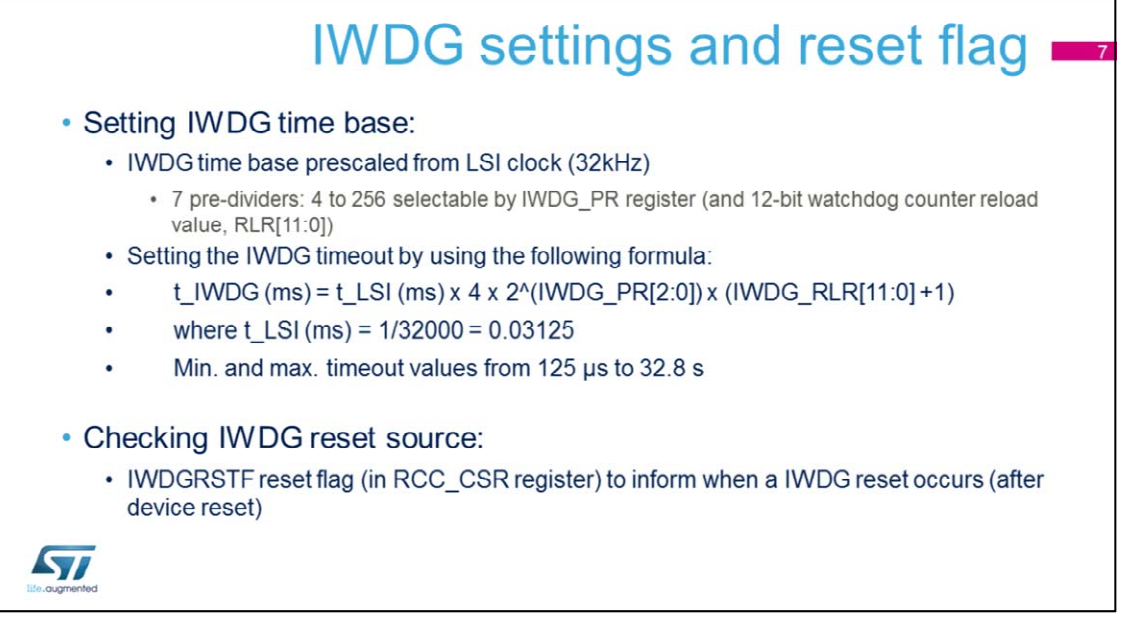 IWDG settings and reset flag

7

• Setting IWDG time base:
  • IWDG time base prescaled from LSI clock (32kHz)
    • 7 pre-dividers: 4 to 256 selectable by IWDG_PR register (and 12-bit watchdog counter reload value, RLR[11:0])
  • Setting the IWDG timeout by using the following formula:
  • t_IWDG (ms) = t_LSI (ms) x 4 x 2^(IWDG_PR[2:0]) x (IWDG_RLR[11:0] +1)
  • where t_LSI (ms) = 1/32000 = 0.03125
  • Min. and max. timeout values from 125 µs to 32.8 s

• Checking IWDG reset source:
  • IWDGRSTF reset flag (in RCC_CSR register) to inform when a IWDG reset occurs (after device reset)

ST
life.augmented